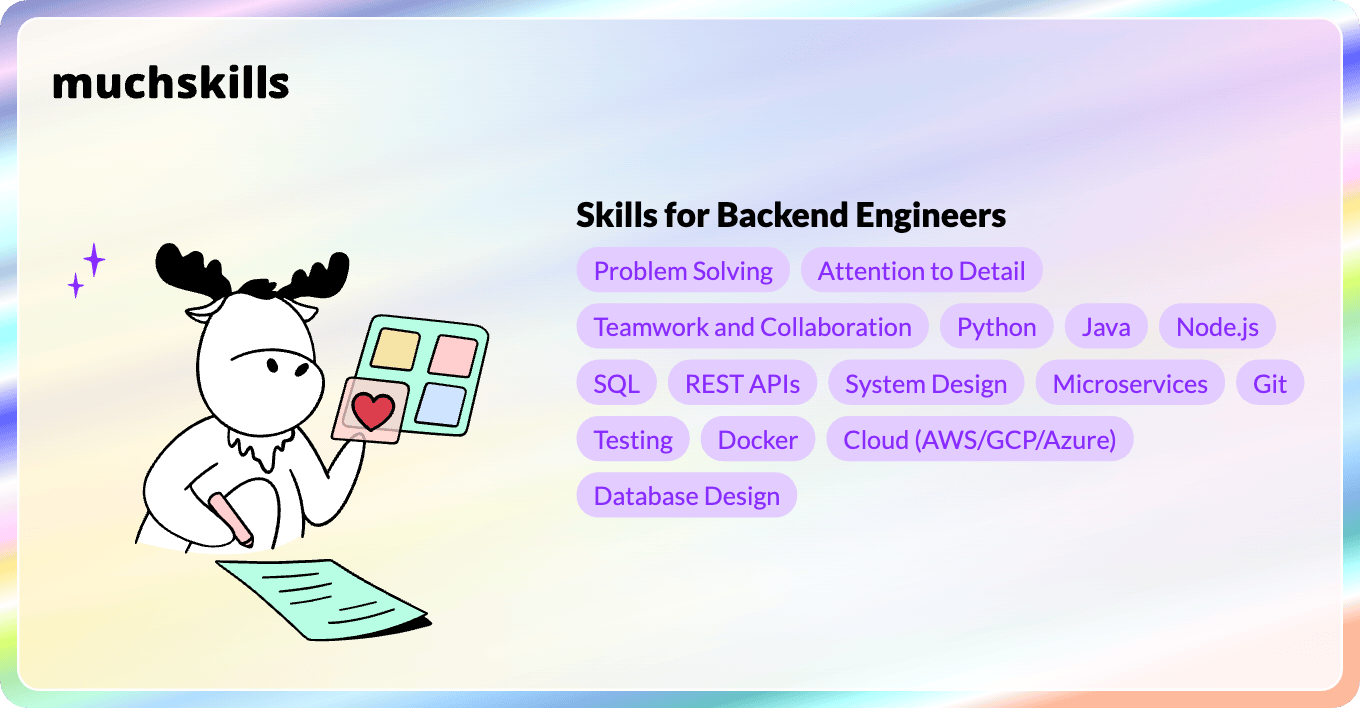 muchskills

Skills for Backend Engineers

Problem Solving
Attention to Detail
Teamwork and Collaboration
Python
Java
Node.js
SQL
REST APIs
System Design
Microservices
Git
Testing
Docker
Cloud (AWS/GCP/Azure)
Database Design